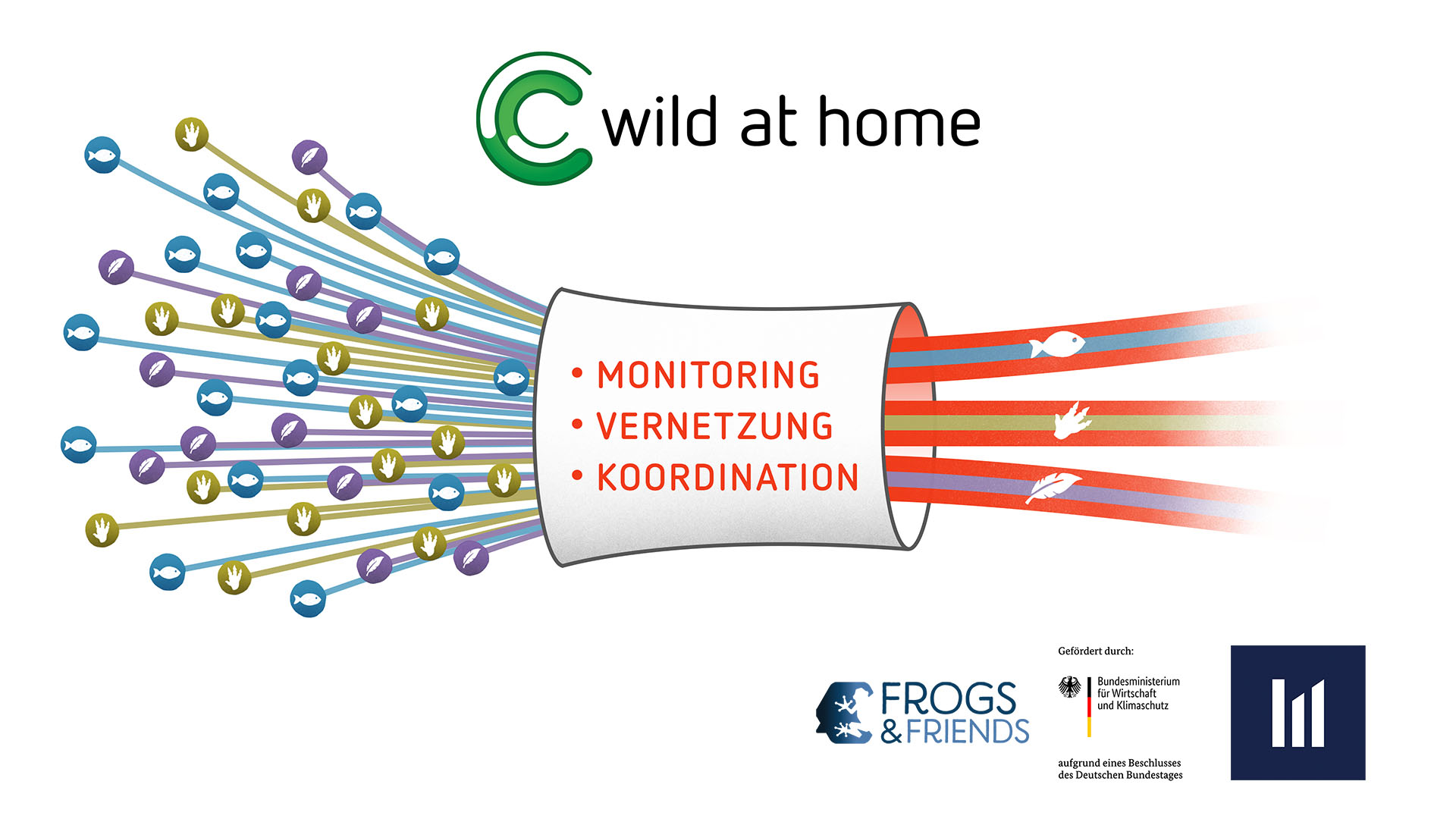 wild at home

• MONITORING
• VERNETZUNG
• KOORDINATION

FROGS
& FRIENDS

Gefördert durch:

Bundesministerium
für Wirtschaft
und Klimaschutz

aufgrund eines Beschlusses
des Deutschen Bundestages